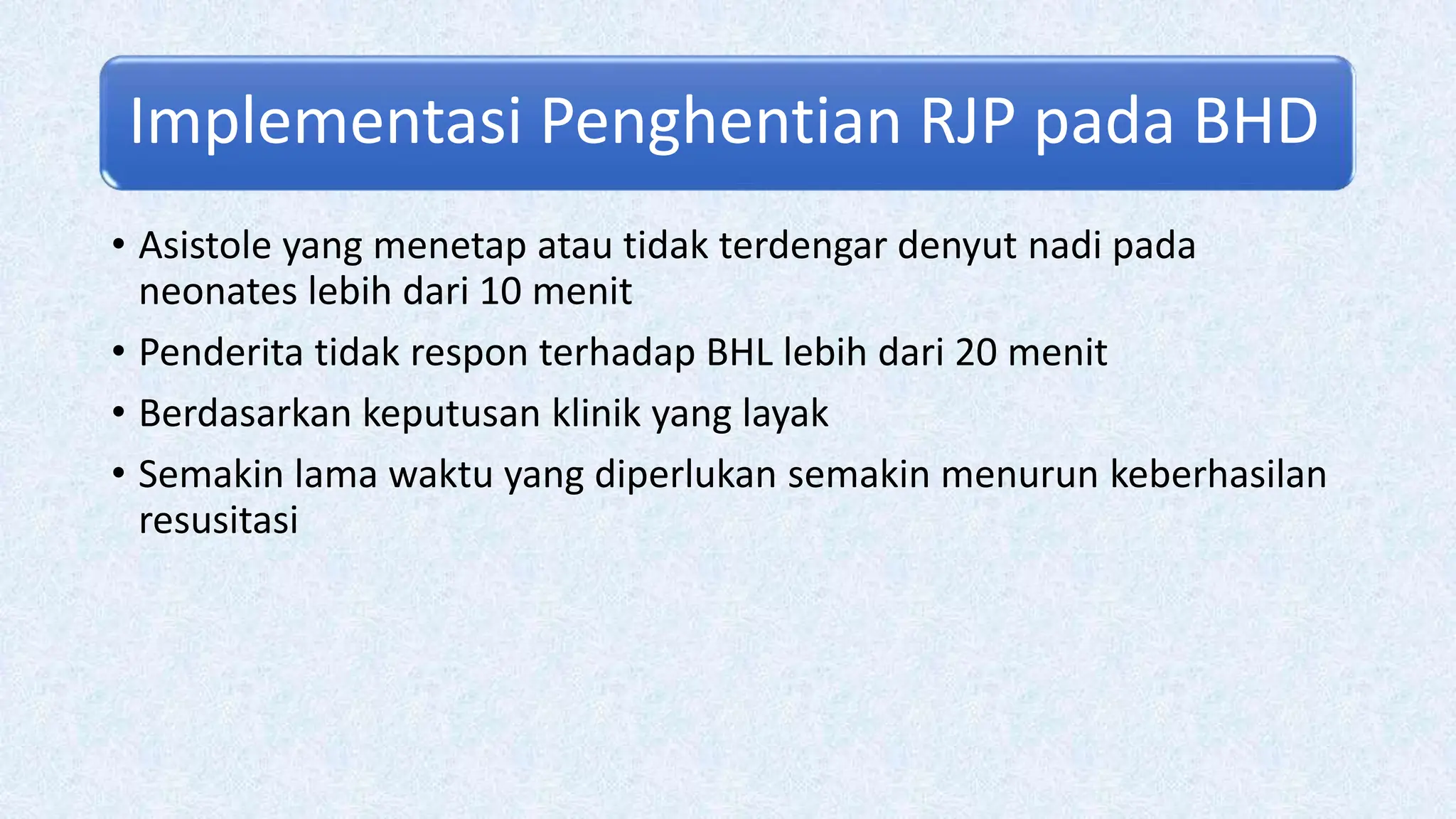 Implementasi Penghentian RJP pada BHD

• Asistole yang menetap atau tidak terdengar denyut nadi pada neonates lebih dari 10 menit

• Penderita tidak respon terhadap BHL lebih dari 20 menit

• Berdasarkan keputusan klinik yang layak

• Semakin lama waktu yang diperlukan semakin menurun keberhasilan resusitasi